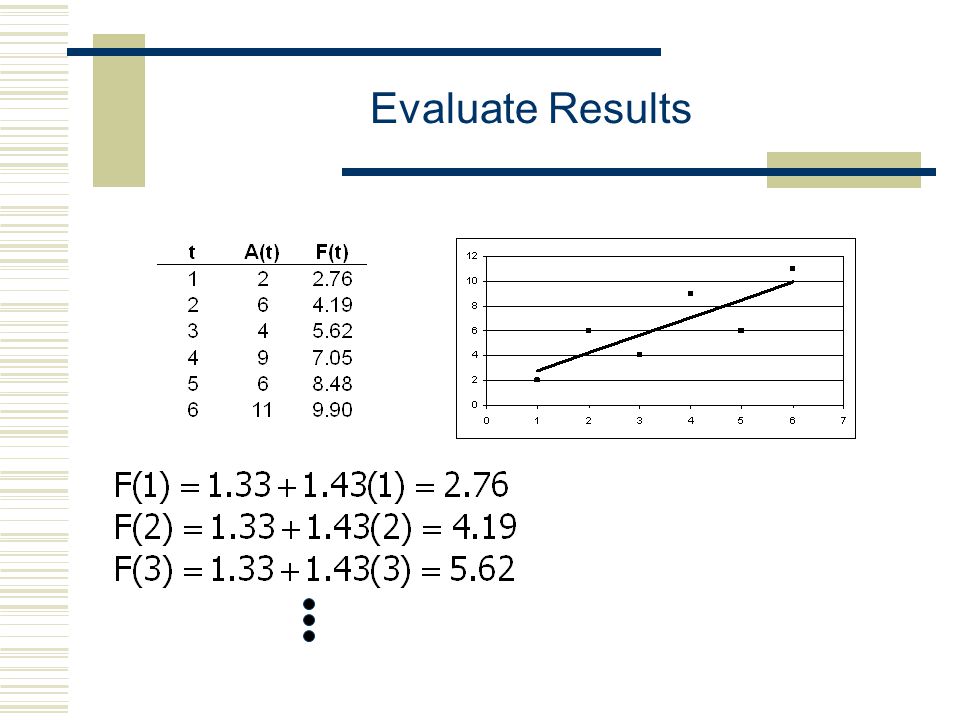 Evaluate Results

| t | A(t) | F(t) |
|---|---|---|
| 1 | 2 | 2.76 |
| 2 | 6 | 4.19 |
| 3 | 4 | 5.62 |
| 4 | 9 | 7.05 |
| 5 | 6 | 8.48 |
| 6 | 11 | 9.90 |

12
10
8
6
4
2
0
0 1 2 3 4 5 6 7

$F(1) = 1.33 + 1.43(1) = 2.76$
$F(2) = 1.33 + 1.43(2) = 4.19$
$F(3) = 1.33 + 1.43(3) = 5.62$
$\vdots$